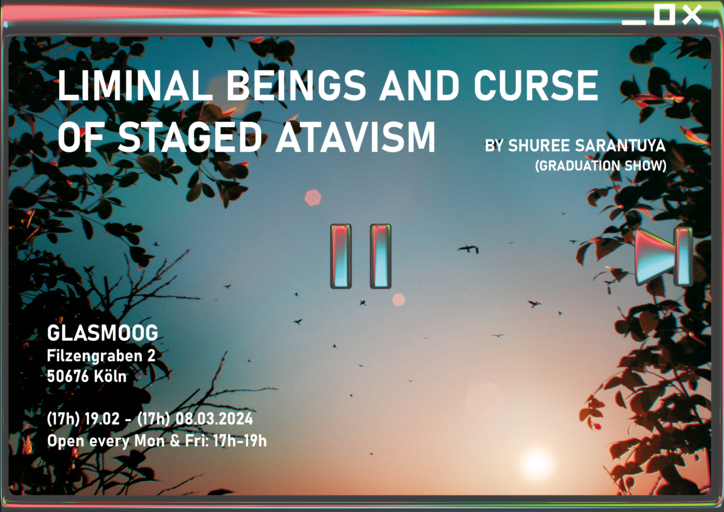 LIMINAL BEINGS AND CURSE OF STAGED ATAVISM

BY SHUREE SARANTUYA
(GRADUATION SHOW)

GLASMOOG
Filzengraben 2
50676 Köln

(17h) 19.02 - (17h) 08.03.2024
Open every Mon & Fri: 17h-19h